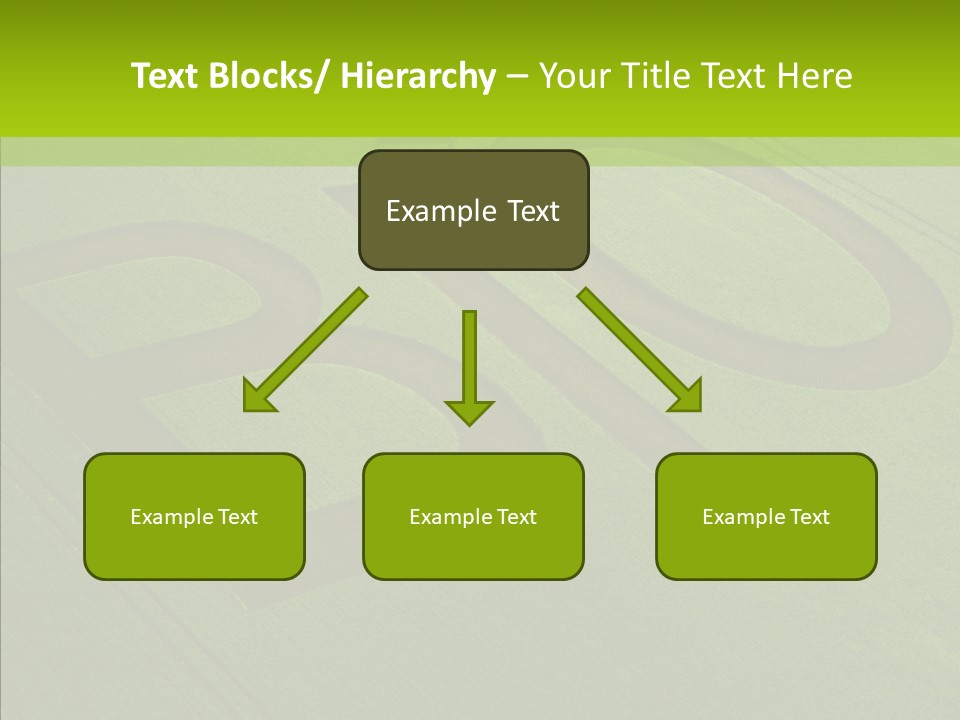 Text Blocks/ Hierarchy – Your Title Text Here

Example Text

Example Text

Example Text

Example Text